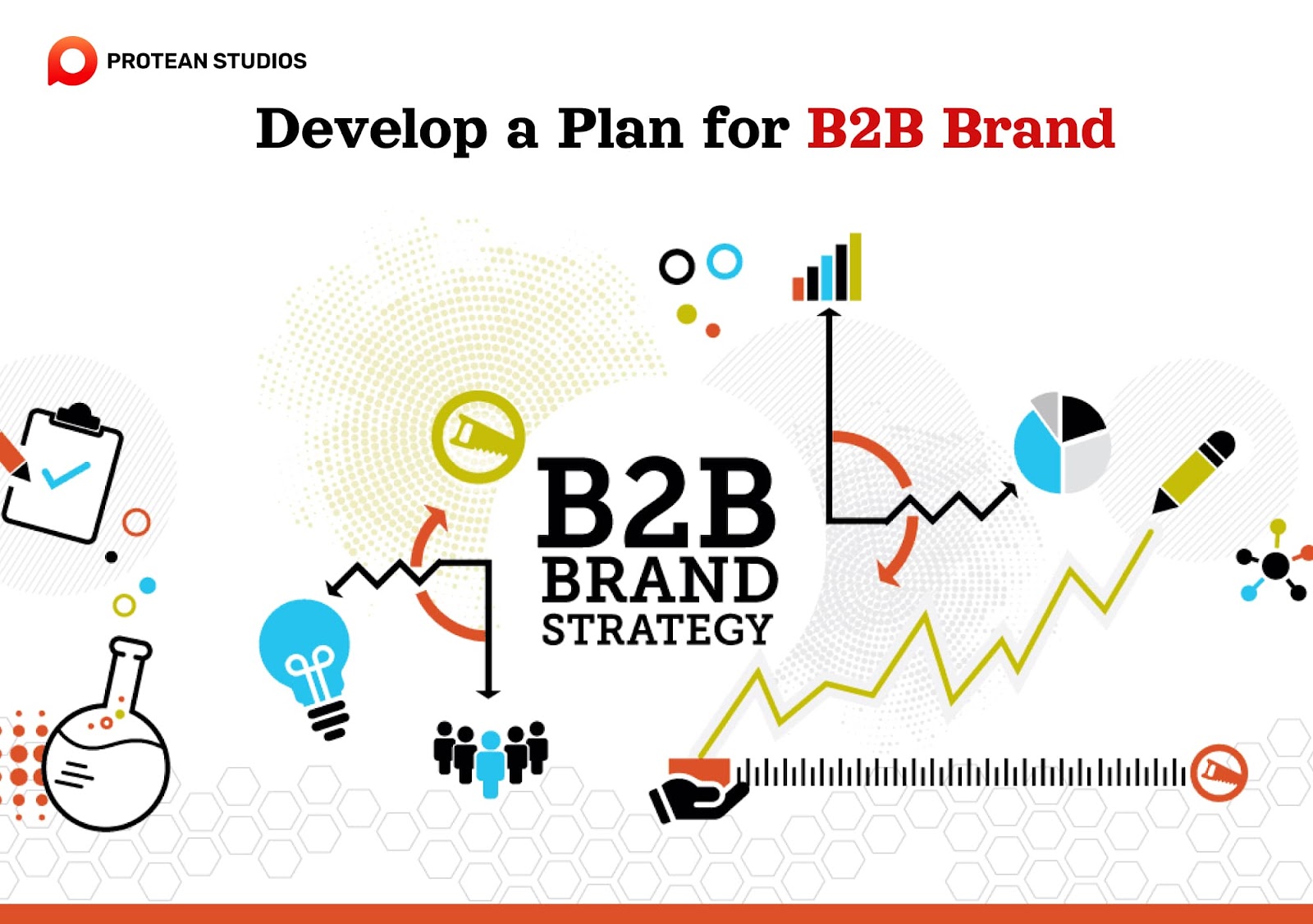 PROTEAN STUDIOS

Develop a Plan for B2B Brand

B2B
BRAND
STRATEGY